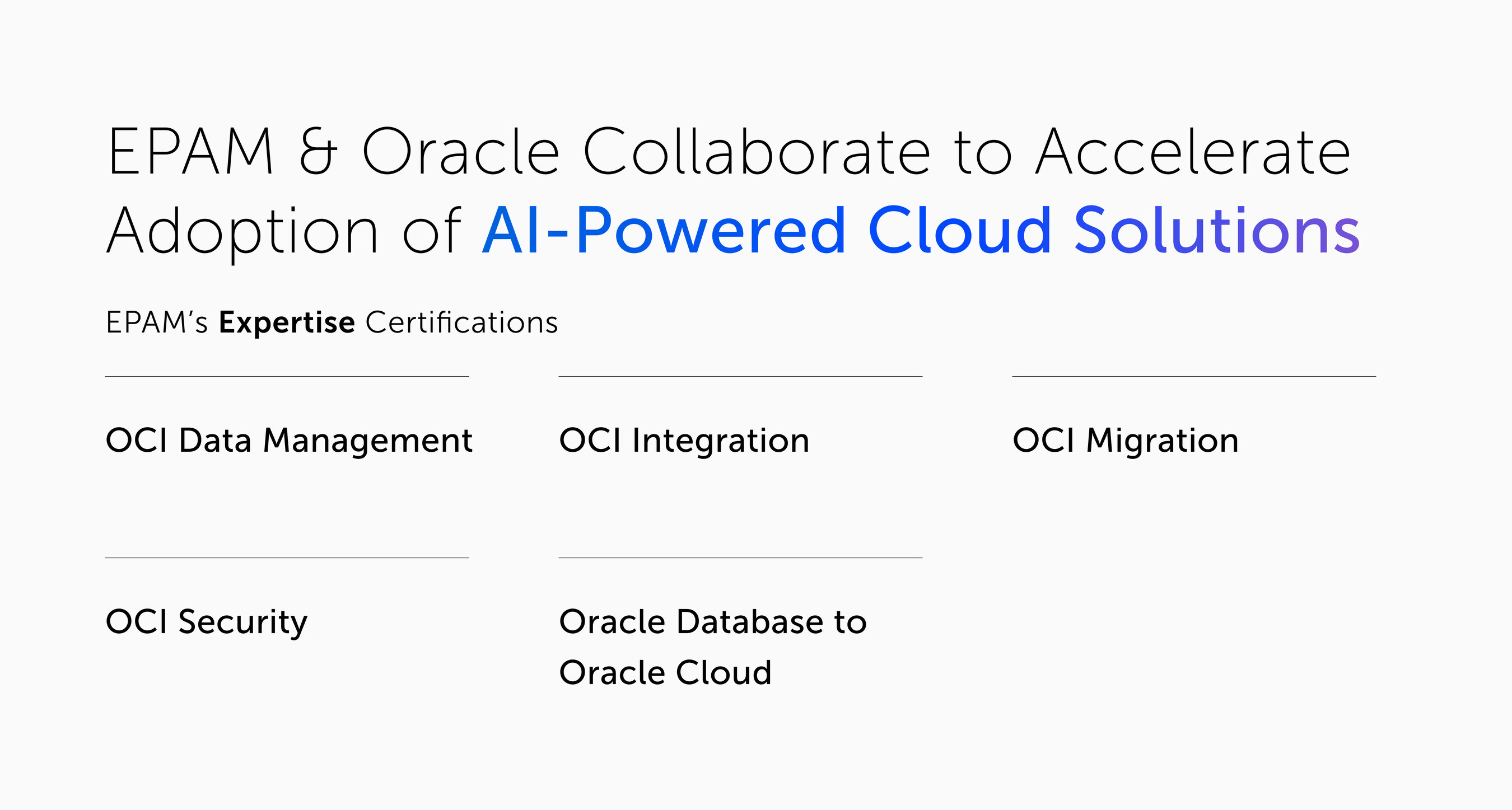 EPAM & Oracle Collaborate to Accelerate Adoption of AI-Powered Cloud Solutions

EPAM's Expertise Certifications

OCI Data Management

OCI Integration

OCI Migration

OCI Security

Oracle Database to Oracle Cloud